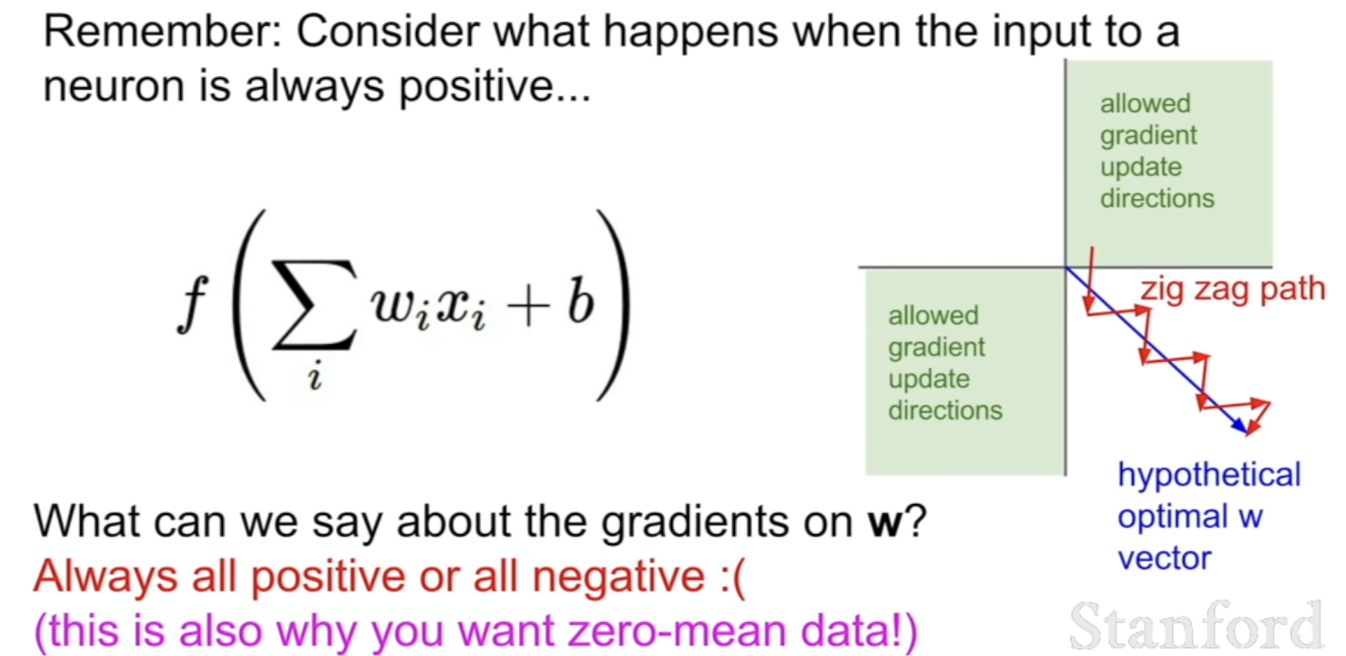 Remember: Consider what happens when the input to a neuron is always positive...

$f\left(\sum_i w_i x_i + b\right)$

allowed gradient update directions

allowed gradient update directions

zig zag path

hypothetical optimal w vector

What can we say about the gradients on **w**?
Always all positive or all negative :(
(this is also why you want zero-mean data!)

Stanford